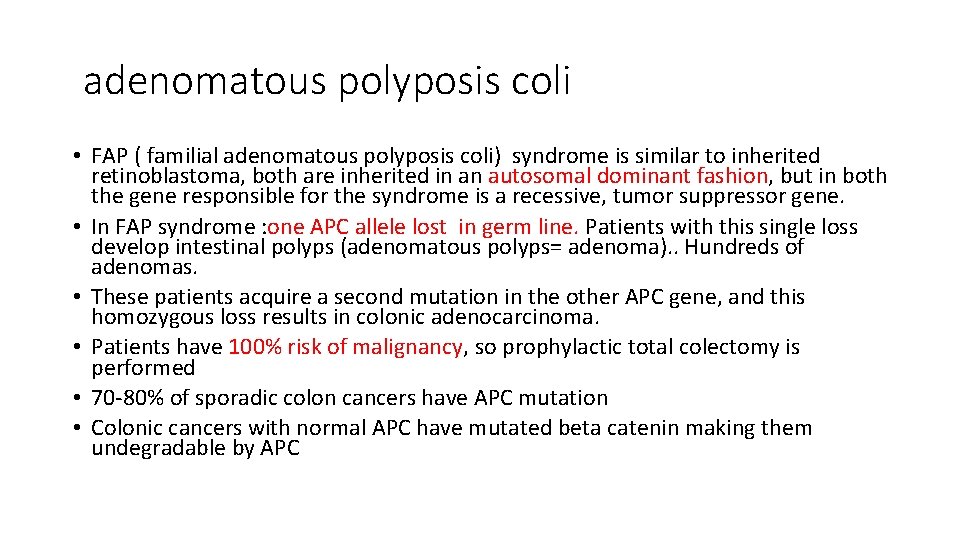 adenomatous polyposis coli

• FAP ( familial adenomatous polyposis coli) syndrome is similar to inherited retinoblastoma, both are inherited in an autosomal dominant fashion, but in both the gene responsible for the syndrome is a recessive, tumor suppressor gene.
• In FAP syndrome :one APC allele lost in germ line. Patients with this single loss develop intestinal polyps (adenomatous polyps= adenoma).. Hundreds of adenomas.
• These patients acquire a second mutation in the other APC gene, and this homozygous loss results in colonic adenocarcinoma.
• Patients have 100% risk of malignancy, so prophylactic total colectomy is performed
• 70-80% of sporadic colon cancers have APC mutation
• Colonic cancers with normal APC have mutated beta catenin making them undegradable by APC